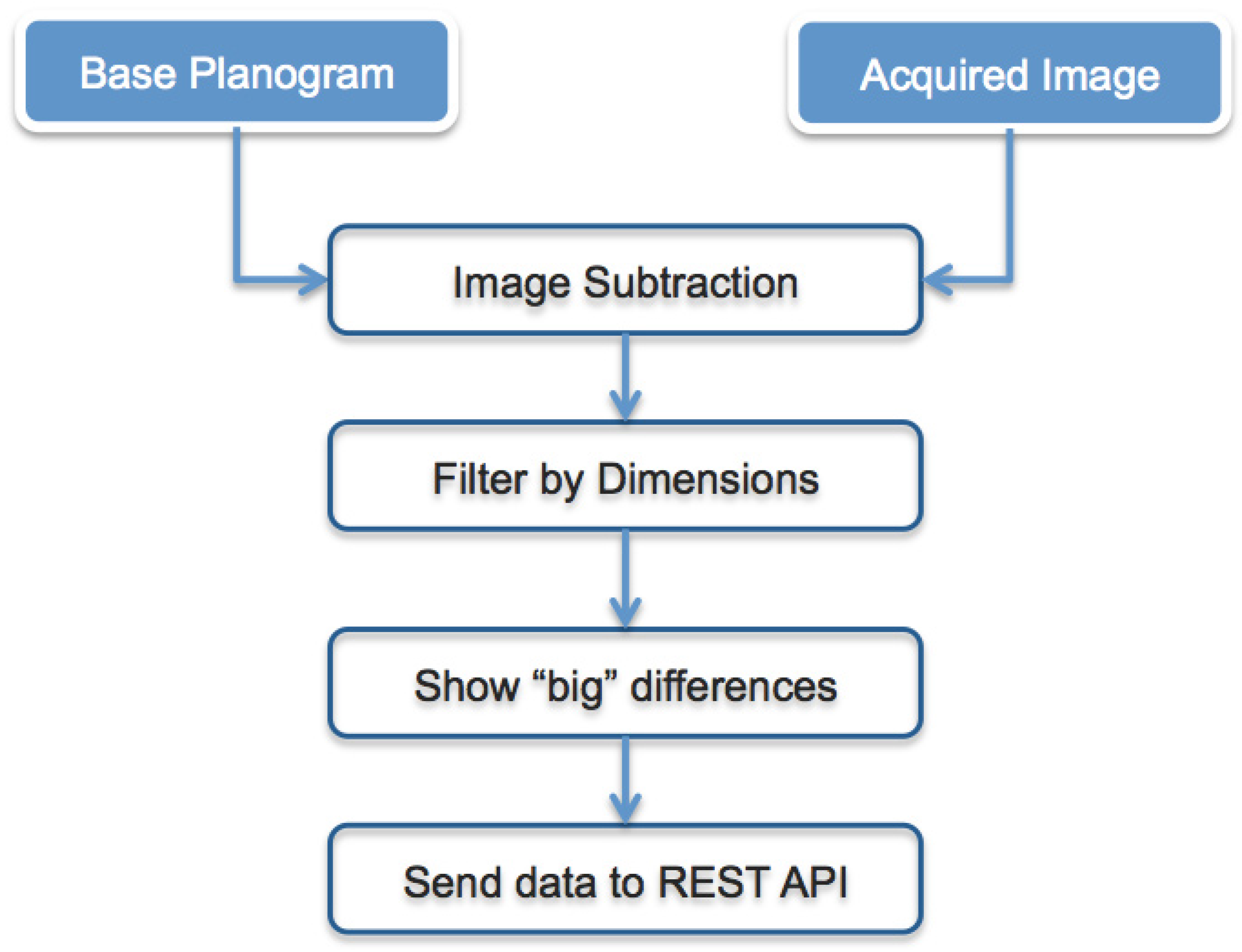 Base Planogram

Acquired Image

Image Subtraction

Filter by Dimensions

Show “big” differences

Send data to REST API